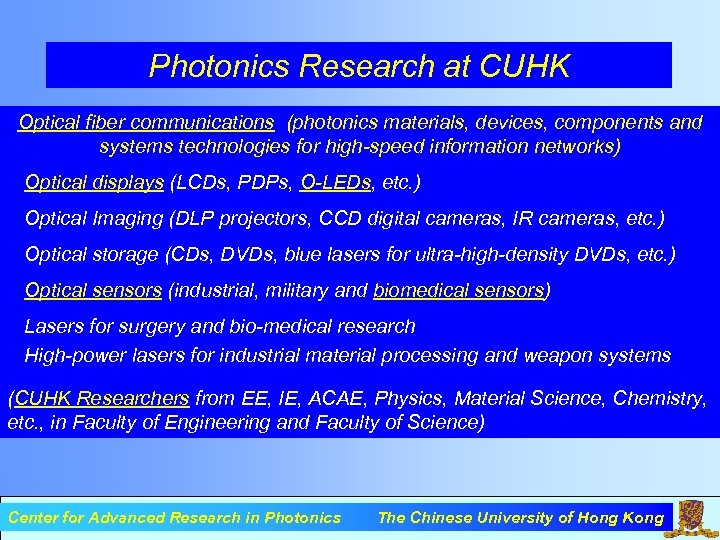 Photonics Research at CUHK

Optical fiber communications (photonics materials, devices, components and systems technologies for high-speed information networks)

Optical displays (LCDs, PDPs, O-LEDs, etc.)

Optical Imaging (DLP projectors, CCD digital cameras, IR cameras, etc.)

Optical storage (CDs, DVDs, blue lasers for ultra-high-density DVDs, etc.)

Optical sensors (industrial, military and biomedical sensors)

Lasers for surgery and bio-medical research

High-power lasers for industrial material processing and weapon systems

(CUHK Researchers from EE, IE, ACAE, Physics, Material Science, Chemistry, etc., in Faculty of Engineering and Faculty of Science)

Center for Advanced Research in Photonics The Chinese University of Hong Kong